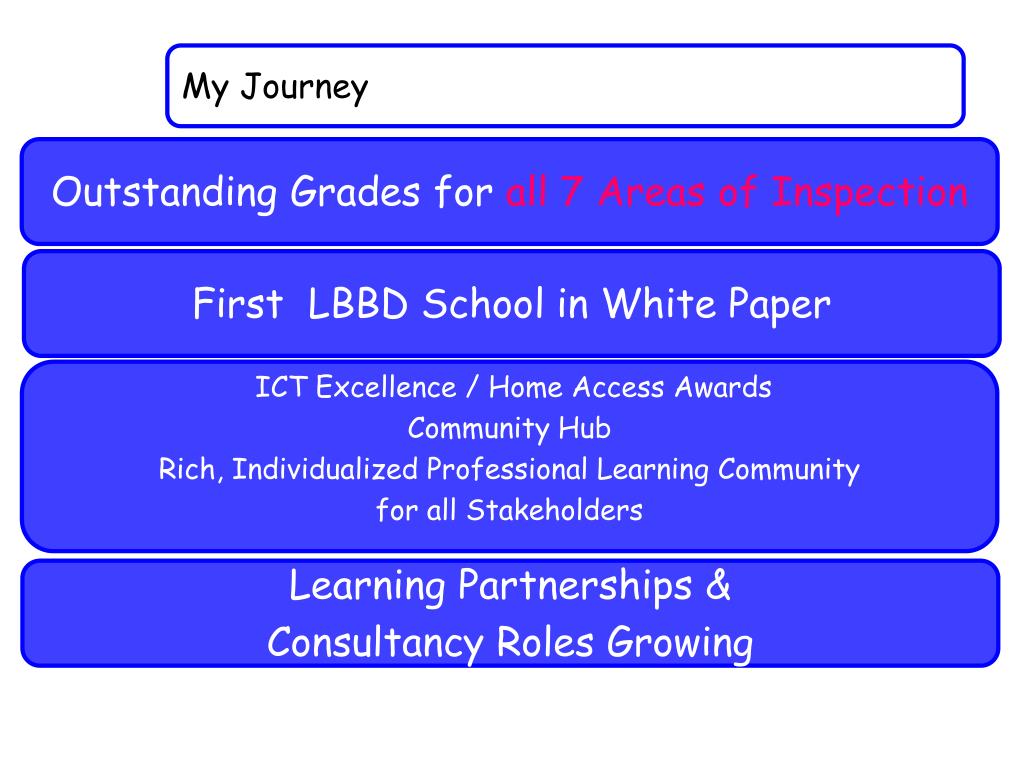 My Journey

Outstanding Grades for all 7 Areas of Inspection

First LBBD School in White Paper

ICT Excellence / Home Access Awards
Community Hub
Rich, Individualized Professional Learning Community for all Stakeholders

Learning Partnerships &
Consultancy Roles Growing